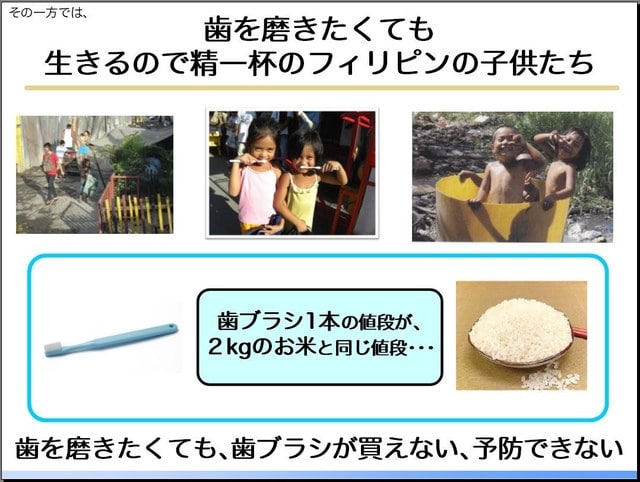 その一方では、

歯を磨きたくても
生きるので精一杯のフィリピンの子供たち

歯ブラシ1本の値段が、
2kgのお米と同じ値段・・・

歯を磨きたくても、歯ブラシが買えない、予防できない